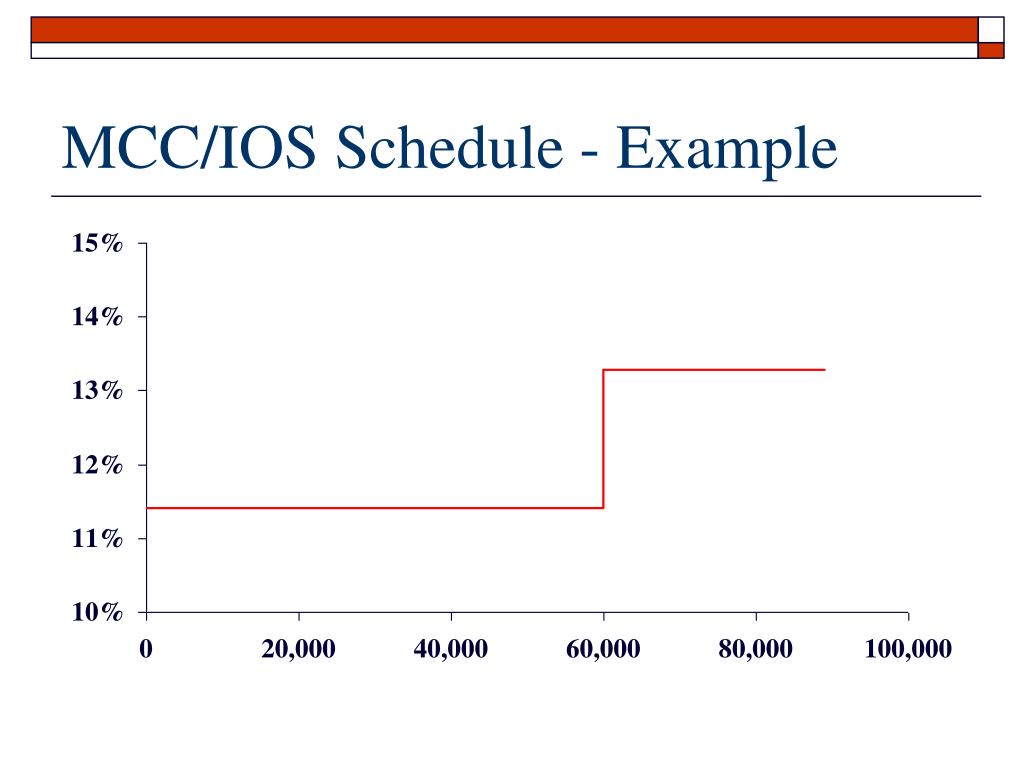 MCC/IOS Schedule - Example

15%
14%
13%
12%
11%
10%

0
20,000
40,000
60,000
80,000
100,000